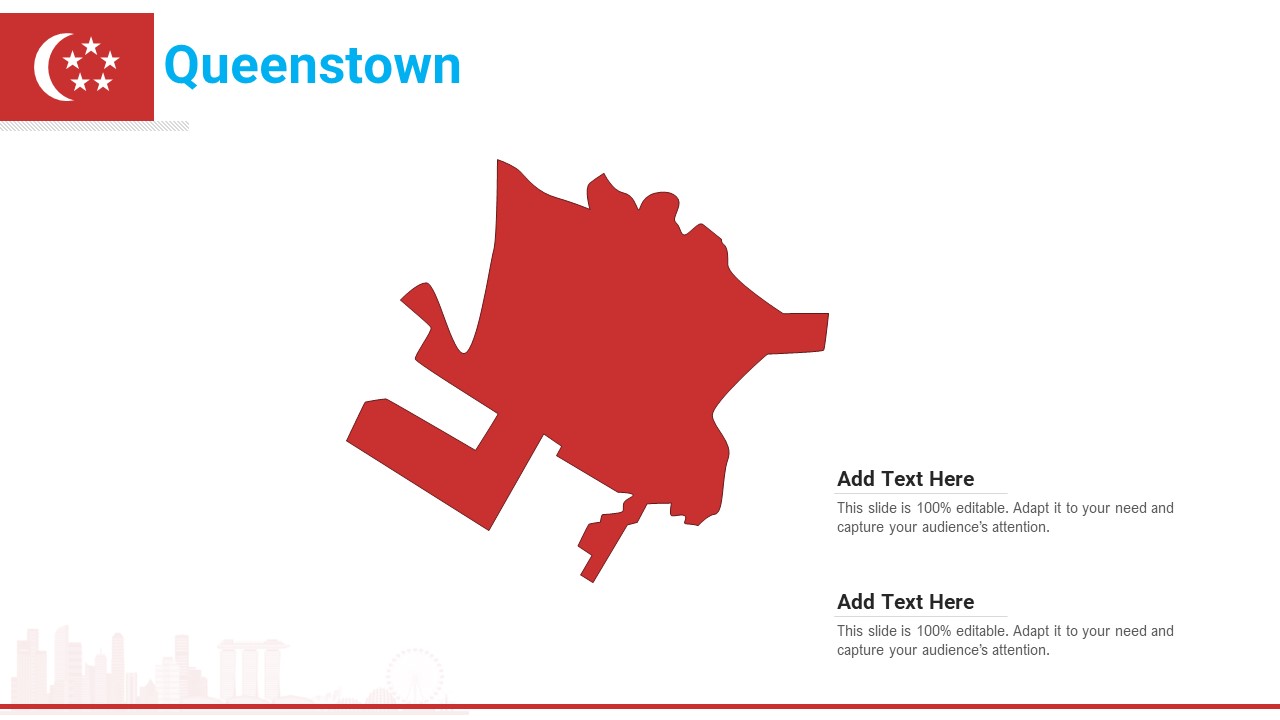 Queenstown

Add Text Here

This slide is 100% editable. Adapt it to your need and capture your audience's attention.

Add Text Here

This slide is 100% editable. Adapt it to your need and capture your audience's attention.